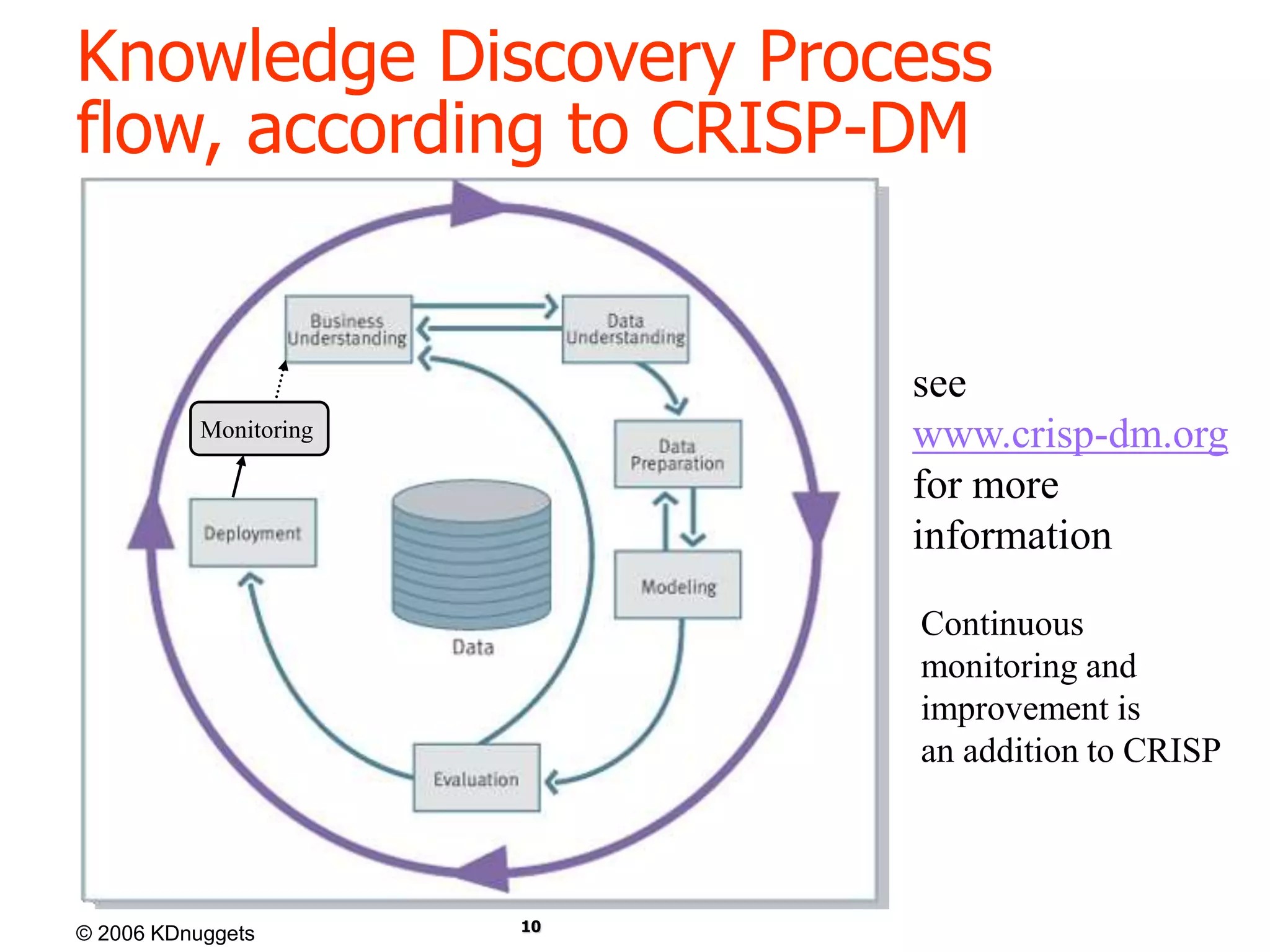 Knowledge Discovery Process flow, according to CRISP-DM

Business Understanding

Data Understanding

Monitoring

Data Preparation

Deployment

Modeling

Data

Evaluation

see www.crisp-dm.org for more information

Continuous monitoring and improvement is an addition to CRISP

© 2006 KDnuggets

10